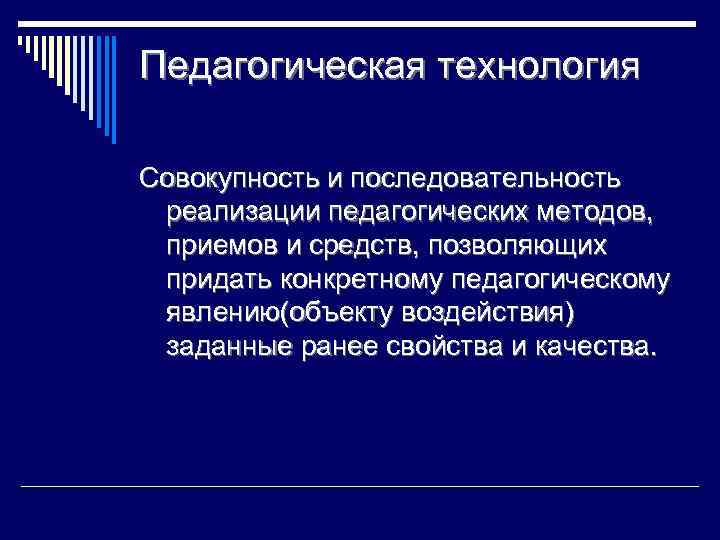 Педагогическая технология

Совокупность и последовательность реализации педагогических методов, приемов и средств, позволяющих придать конкретному педагогическому явлению(объекту воздействия) заданные ранее свойства и качества.